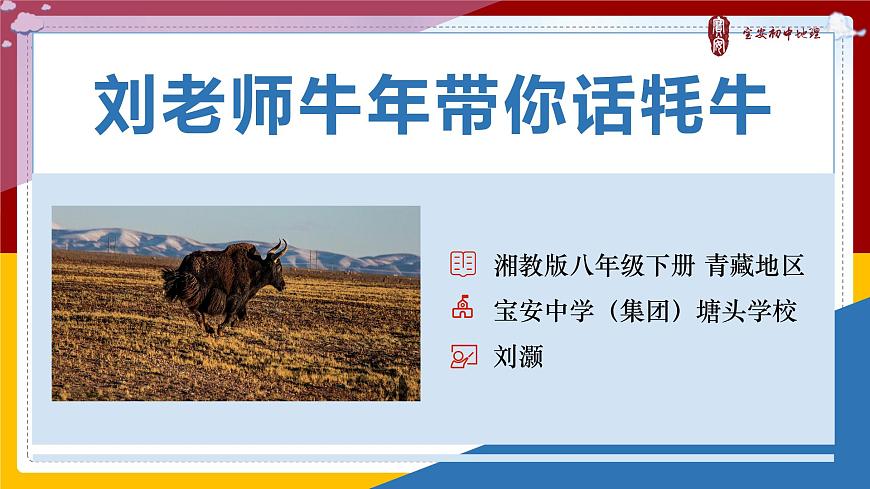 宝安初中地理

刘老师牛年带你话牦牛

湘教版八年级下册 青藏地区

宝安中学（集团）塘头学校

刘灏